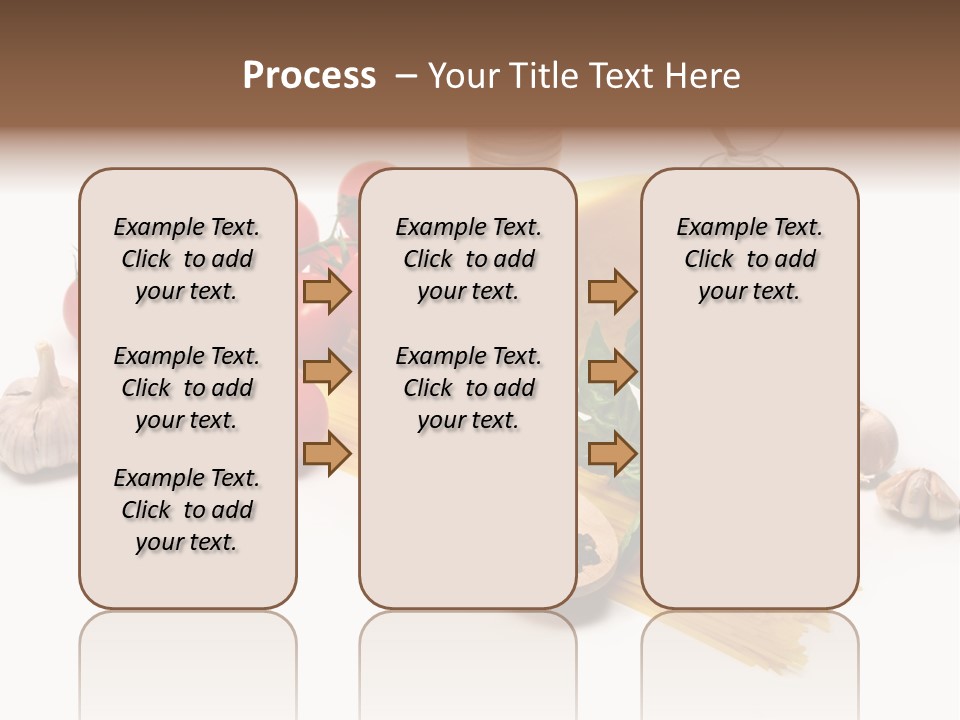 Process – Your Title Text Here

Example Text. Click to add your text.

Example Text. Click to add your text.

Example Text. Click to add your text.

Example Text. Click to add your text.

Example Text. Click to add your text.

Example Text. Click to add your text.